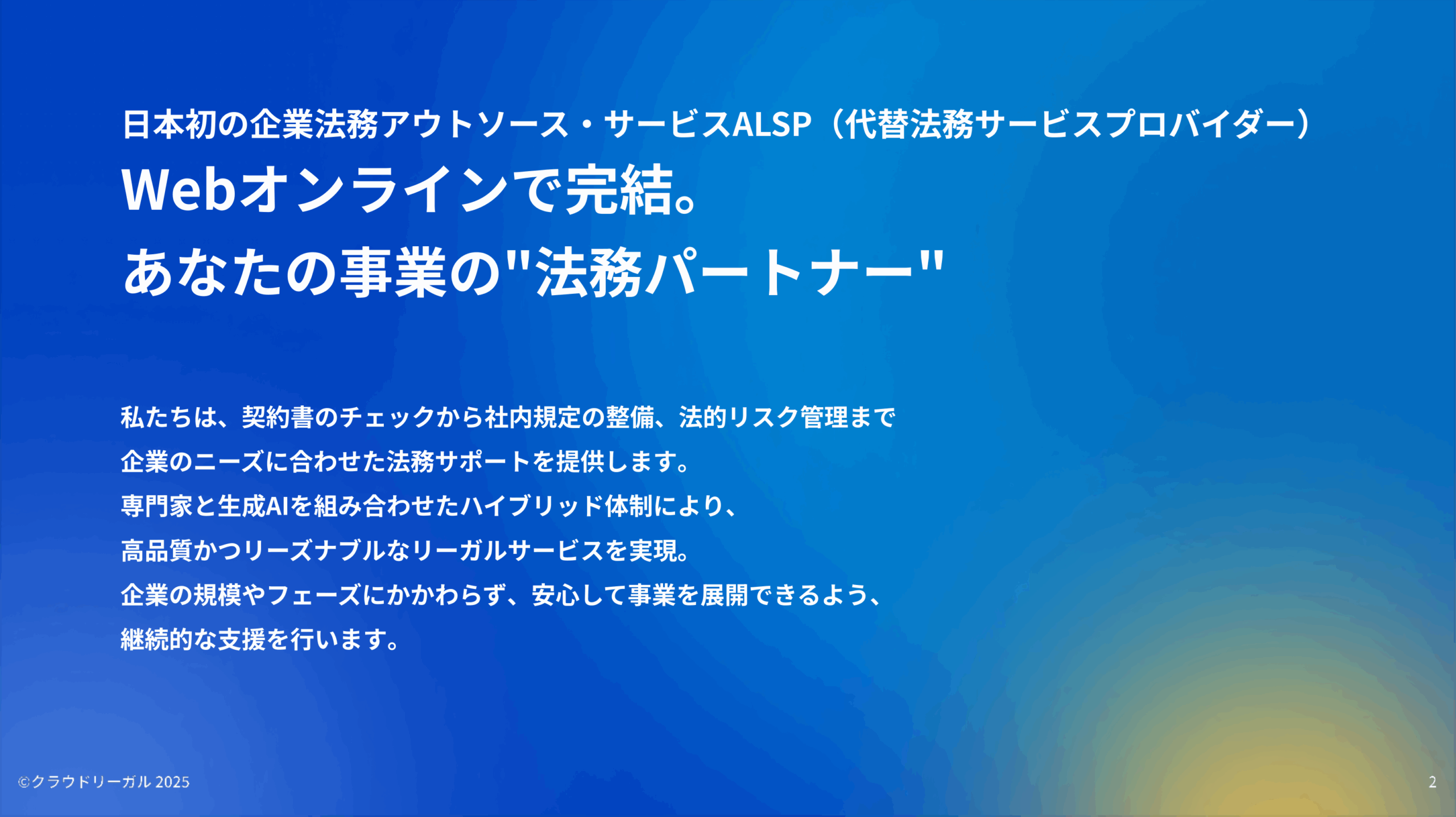 日本初の企業法務アウトソース・サービスALSP（代替法務サービスプロバイダー）

Webオンラインで完結。
あなたの事業の"法務パートナー"

私たちは、契約書のチェックから社内規定の整備、法的リスク管理まで
企業のニーズに合わせた法務サポートを提供します。
専門家と生成AIを組み合わせたハイブリッド体制により、
高品質かつリーズナブルなリーガルサービスを実現。
企業の規模やフェーズにかかわらず、安心して事業を展開できるよう、
継続的な支援を行います。

©クラウドリーガル 2025

2